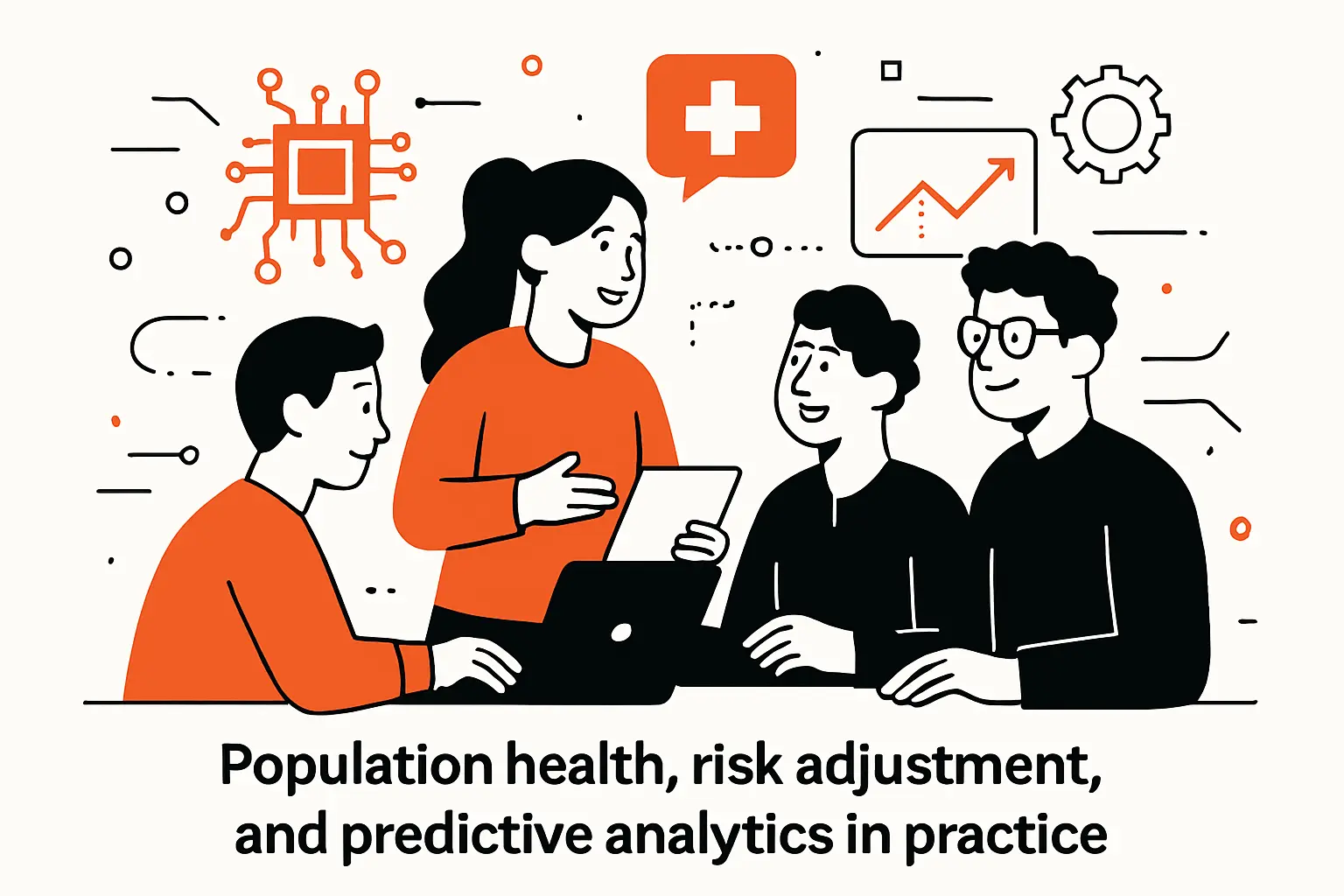 Population health, risk adjustment, and predictive analytics in practice